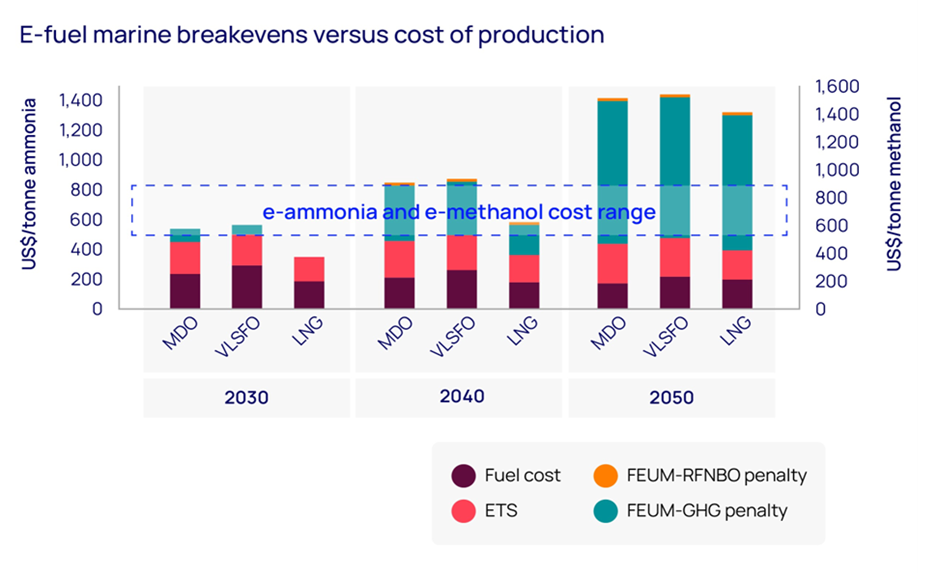 E-fuel marine breakevens versus cost of production

US$/tonne ammonia

1,400
1,200
1,000
800
600
400
200
0

US$/tonne methanol

1,600
1,400
1,200
1,000
800
600
400
200
0

e-ammonia and e-methanol cost range

MDO
VLSFO
LNG
MDO
VLSFO
LNG
MDO
VLSFO
LNG

2030
2040
2050

Fuel cost
ETS
FEUM-RFNBO penalty
FEUM-GHG penalty